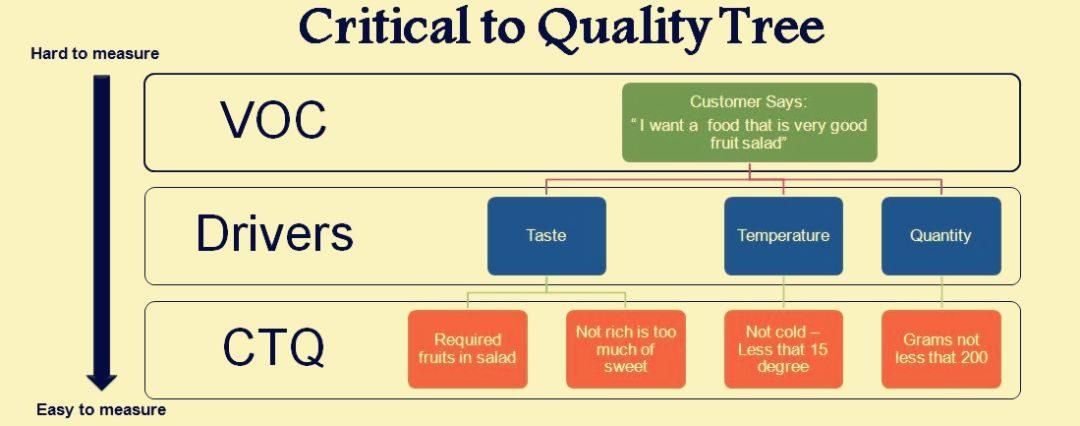 Critical to Quality Tree

Hard to measure

VOC

Customer Says:
" I want a food that is very good fruit salad"

Drivers

Taste

Temperature

Quantity

CTQ

Required fruits in salad

Not rich is too much of sweet

Not cold – Less that 15 degree

Grams not less that 200

Easy to measure